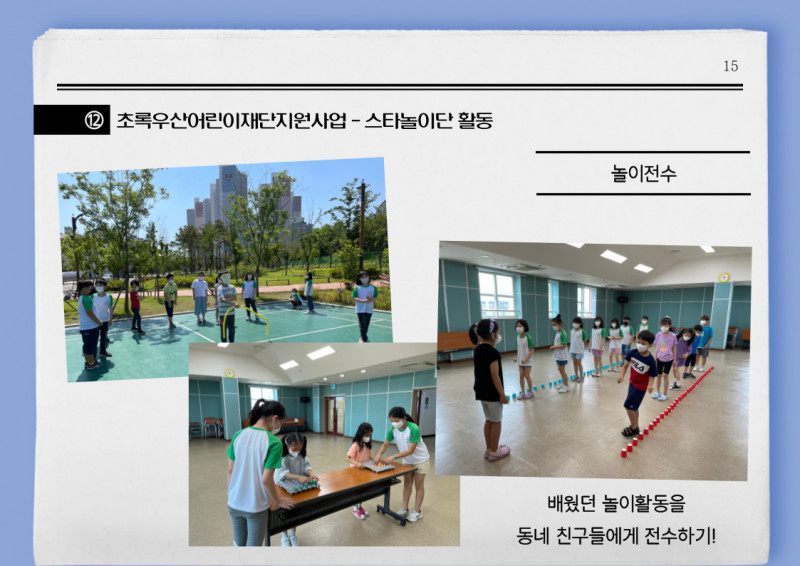 15

⑫ 초록우산어린이재단지원사업 - 스타놀이단 활동

놀이전수

배웠던 놀이활동을
동네 친구들에게 전수하기!